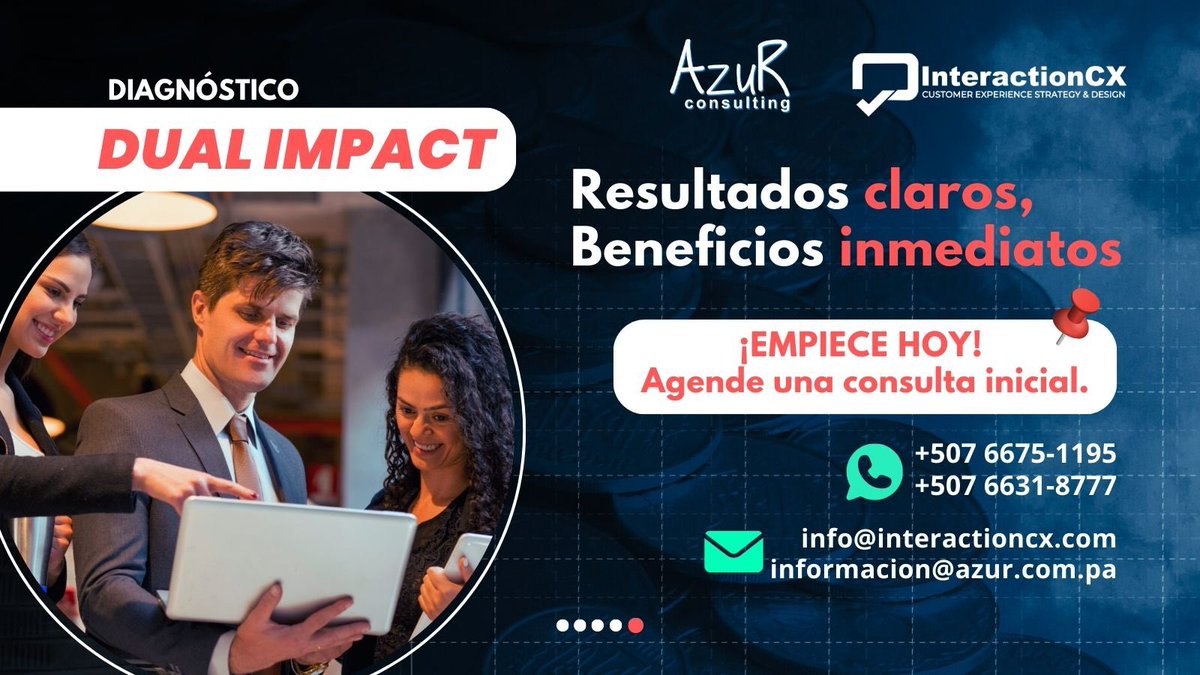 DIAGNÓSTICO

DUAL IMPACT

AzuR consulting

InteractionCX
CUSTOMER EXPERIENCE STRATEGY & DESIGN

Resultados claros, Beneficios inmediatos

¡EMPIECE HOY!
Agende una consulta inicial.

+507 6675-1195
+507 6631-8777

info@interactioncx.com
informacion@azur.com.pa